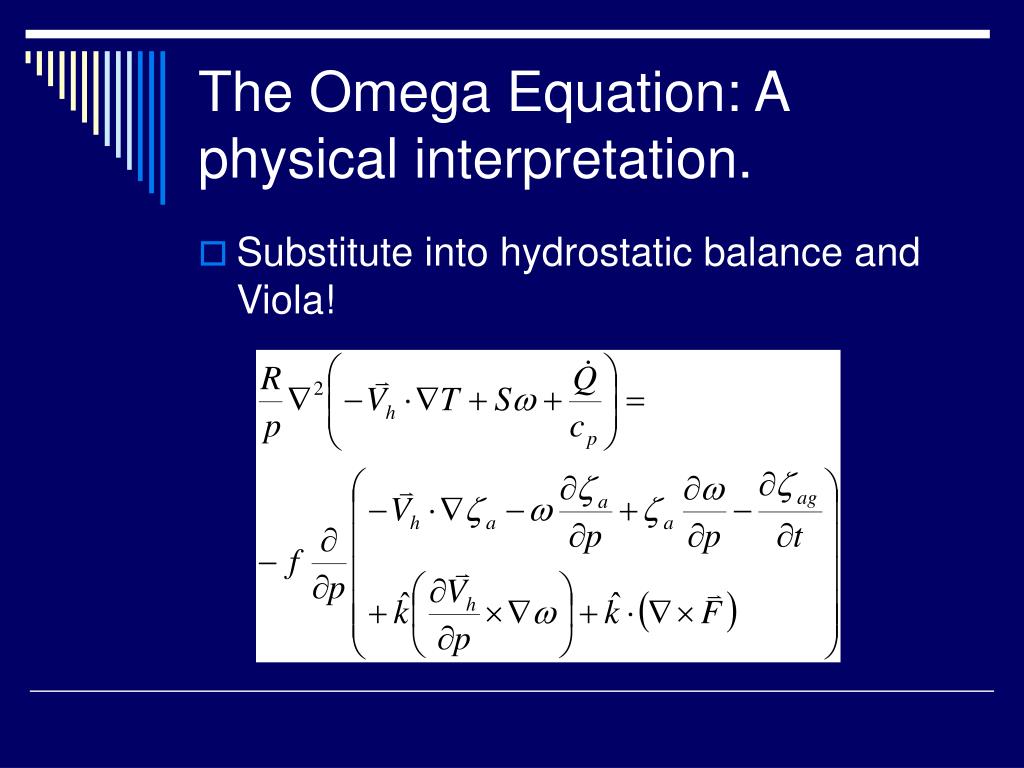 The Omega Equation: A physical interpretation.

Substitute into hydrostatic balance and Viola!

$\frac{R}{p}\nabla^2\left(-\vec{V}_h\cdot\nabla T+S\omega+\frac{\dot{Q}}{c_p}\right)=$

$-f\frac{\partial}{\partial p}\left(\begin{array}{l}-\vec{V}_h\cdot\nabla\zeta_a-\omega\frac{\partial\zeta_a}{\partial p}+\zeta_a\frac{\partial\omega}{\partial p}-\frac{\partial\zeta_{ag}}{\partial t}\\+\hat{k}\left(\frac{\partial\vec{V}_h}{\partial p}\times\nabla\omega\right)+\hat{k}\cdot\left(\nabla\times\vec{F}\right)\end{array}\right)$